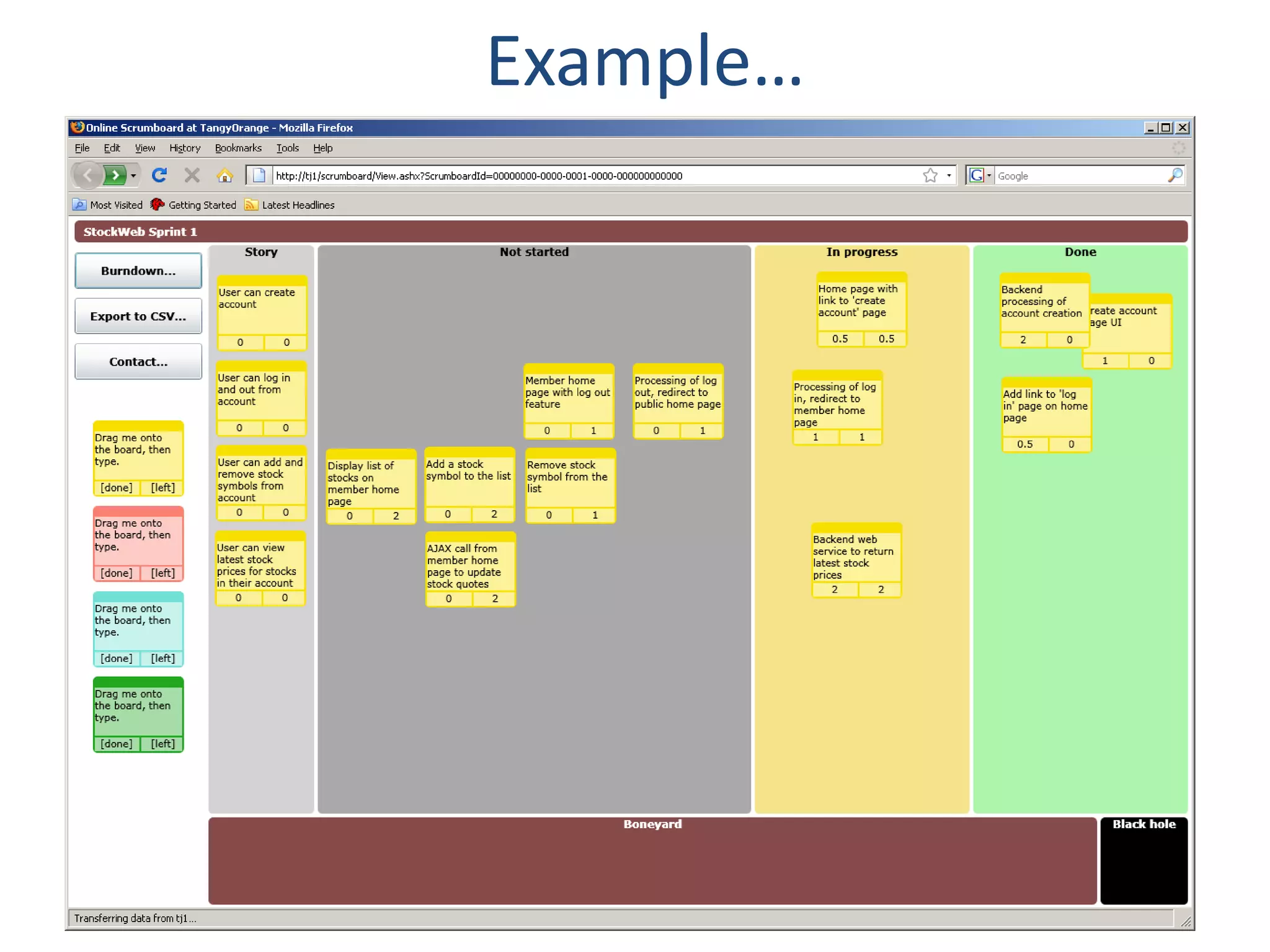 Example...

Online Scrumboard at TangyOrange - Mozilla Firefox

File Edit View History Bookmarks Tools Help

http://tj1/scrumboard/View.ashx?ScrumboardId=00000000-0000-0001-0000-000000000000

Google

Most Visited Getting Started Latest Headlines

StockWeb Sprint 1

Burndown...

Export to CSV...

Contact...

Drag me onto the board, then type.
[done] [left]

Drag me onto the board, then type.
[done] [left]

Drag me onto the board, then type.
[done] [left]

Drag me onto the board, then type.
[done] [left]

Story

User can create account
0 0

User can log in and out from account
0 0

User can add and remove stock symbols from account
0 0

User can view latest stock prices for stocks in their account
0 0

Not started

Member home page with log out feature
0 1

Processing of log out, redirect to public home page
0 1

Display list of stocks on member home page
0 2

Add a stock symbol to the list
0 2

Remove stock symbol from the list
0 1

AJAX call from member home page to update stock quotes
0 2

In progress

Home page with link to 'create account' page
0.5 0.5

Processing of log in, redirect to member home page
1 1

Backend web service to return latest stock prices
2 2

Done

Backend processing of account creation
2 0

reate account age UI
1 0

Add link to 'log in' page on home page
0.5 0

Boneyard

Black hole

Transferring data from tj1...